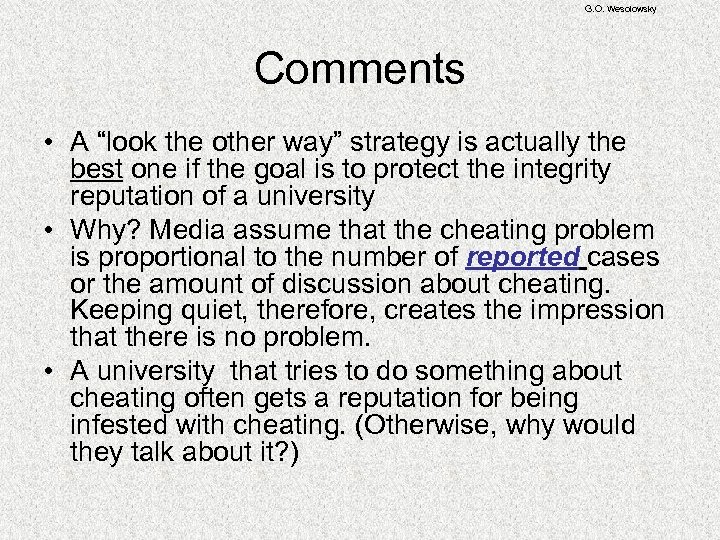 G.O. Wesolowsky

Comments

• A “look the other way” strategy is actually the best one if the goal is to protect the integrity reputation of a university

• Why? Media assume that the cheating problem is proportional to the number of reported cases or the amount of discussion about cheating. Keeping quiet, therefore, creates the impression that there is no problem.

• A university that tries to do something about cheating often gets a reputation for being infested with cheating. (Otherwise, why would they talk about it?)